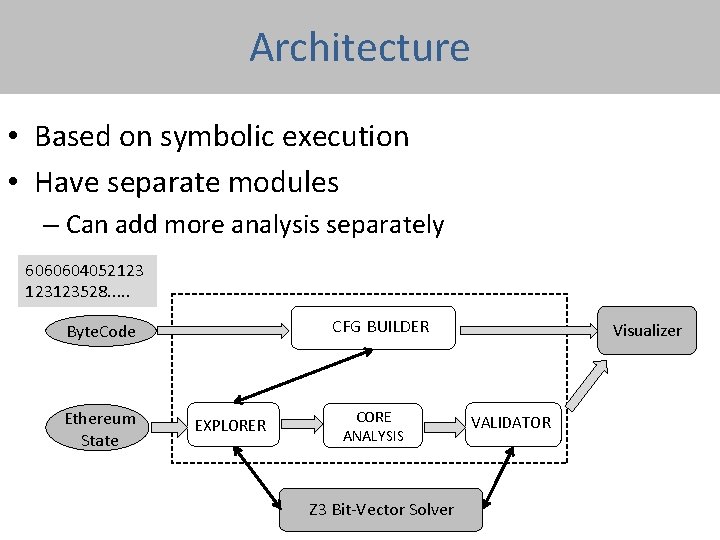 Architecture

• Based on symbolic execution
• Have separate modules
– Can add more analysis separately

6060604052123
123123528.....

ByteCode

CFG BUILDER

Visualizer

Ethereum State

EXPLORER

CORE ANALYSIS

VALIDATOR

Z3 Bit-Vector Solver